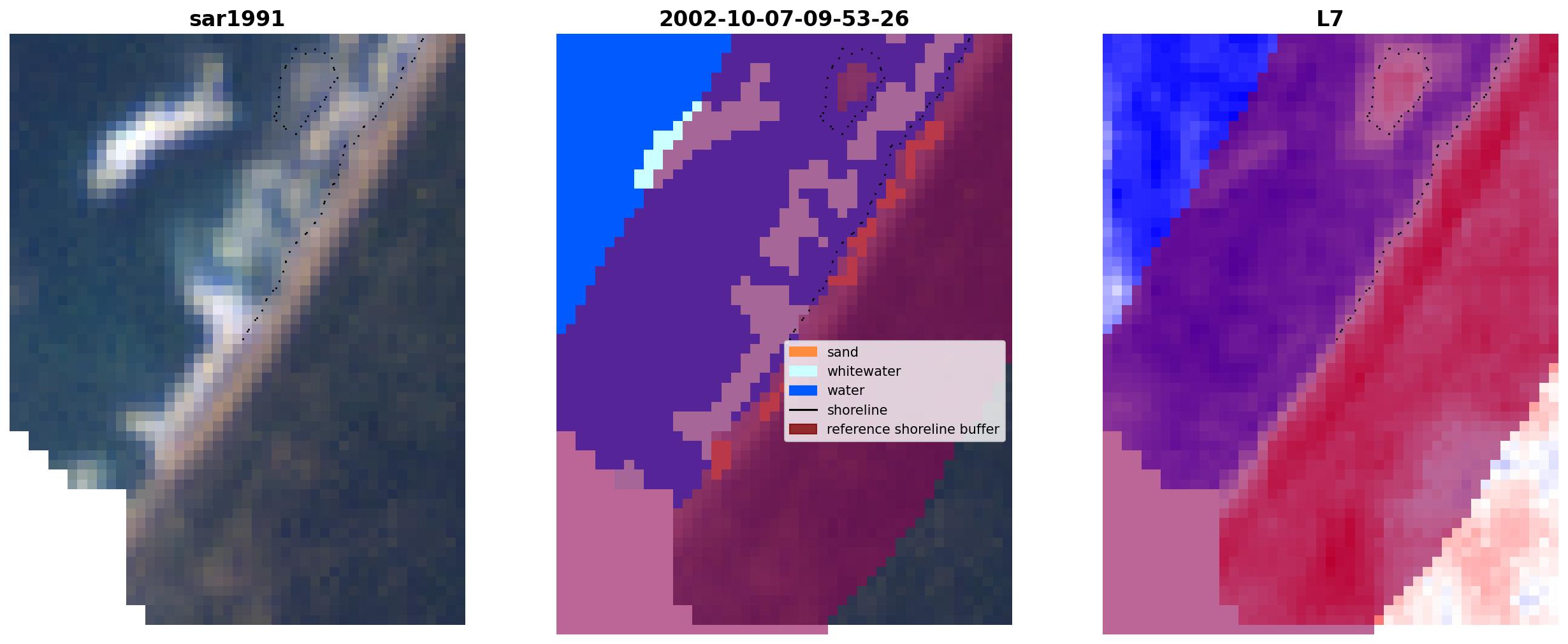 sar1991

2002-10-07-09-53-26

sand
whitewater
water
shoreline
reference shoreline buffer

L7